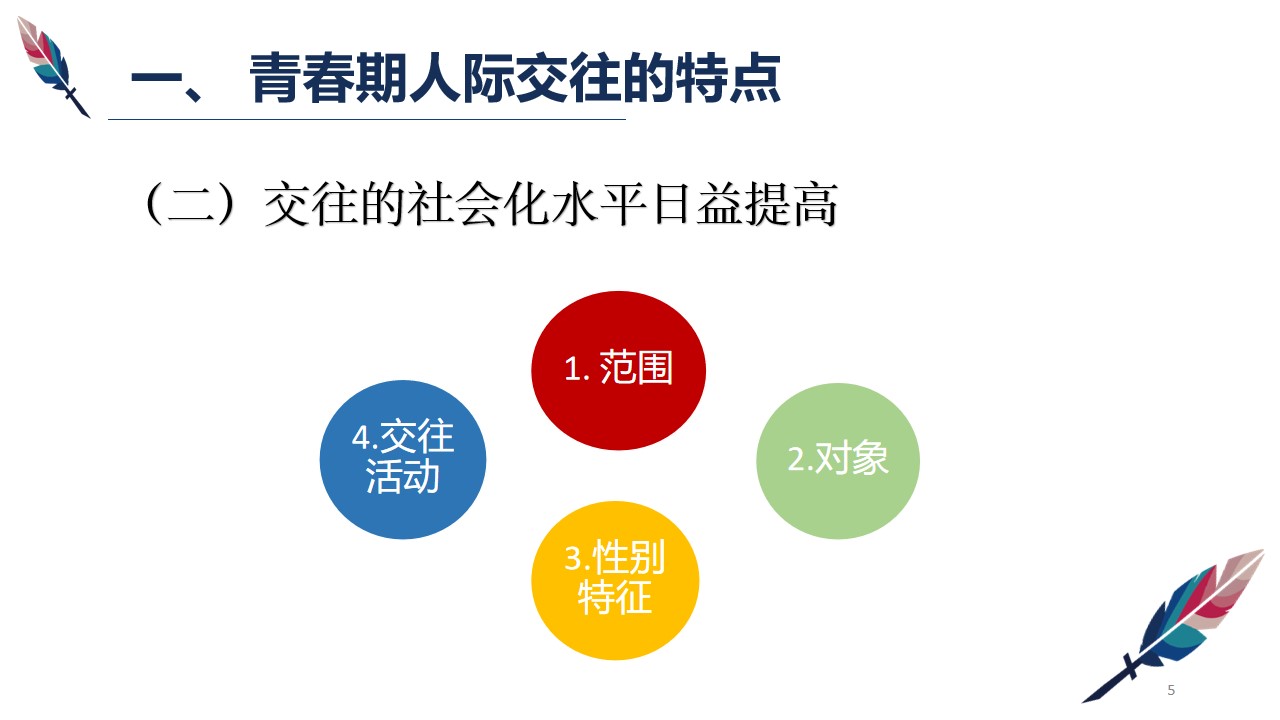 一、 青春期人际交往的特点

（二）交往的社会化水平日益提高

1. 范围

2.对象

3.性别特征

4.交往活动

5